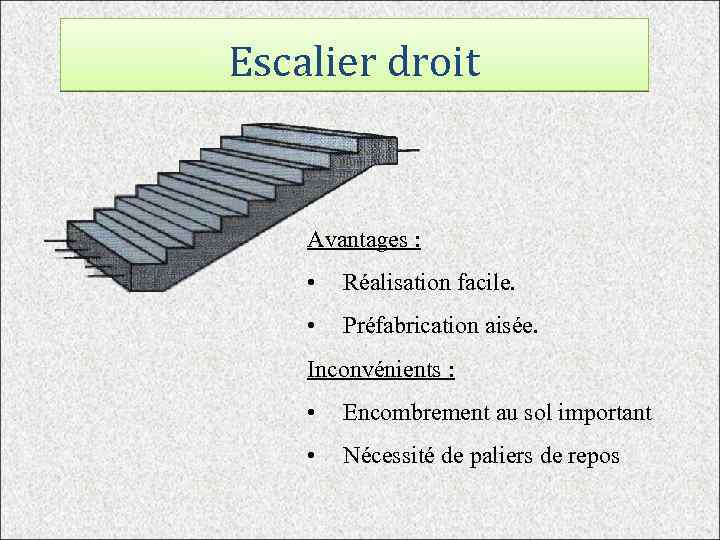 Escalier droit

Avantages :

• Réalisation facile.

• Préfabrication aisée.

Inconvénients :

• Encombrement au sol important

• Nécessité de paliers de repos